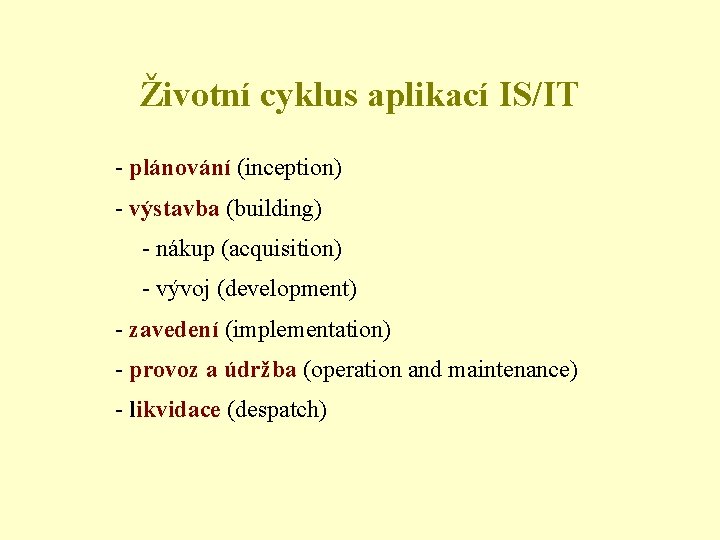 Životní cyklus aplikací IS/IT

- plánování (inception)
- výstavba (building)
- nákup (acquisition)
- vývoj (development)
- zavedení (implementation)
- provoz a údržba (operation and maintenance)
- likvidace (despatch)